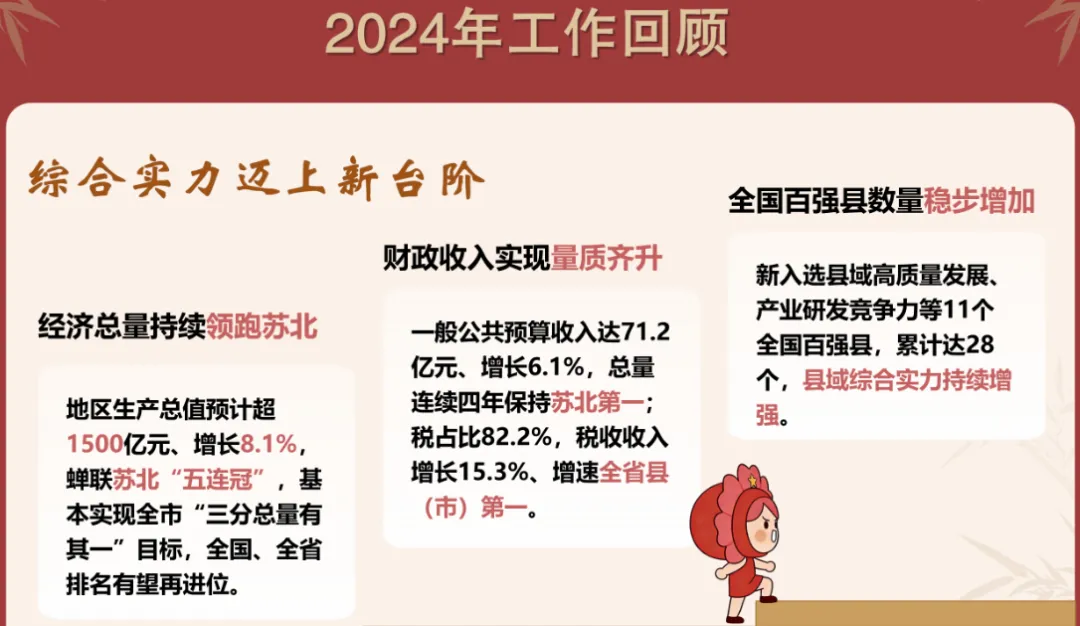 2024年工作回顾

综合实力迈上新台阶

经济总量持续领跑苏北

地区生产总值预计超1500亿元、增长8.1%，蝉联苏北“五连冠”，基本实现全市“三分总量有其一”目标，全国、全省排名有望再进位。

财政收入实现量质齐升

一般公共预算收入达71.2亿元、增长6.1%，总量连续四年保持苏北第一；税占比82.2%，税收收入增长15.3%、增速全省县（市）第一。

全国百强县数量稳步增加

新入选县域高质量发展、产业研发竞争力等11个全国百强县，累计达28个，县域综合实力持续增强。